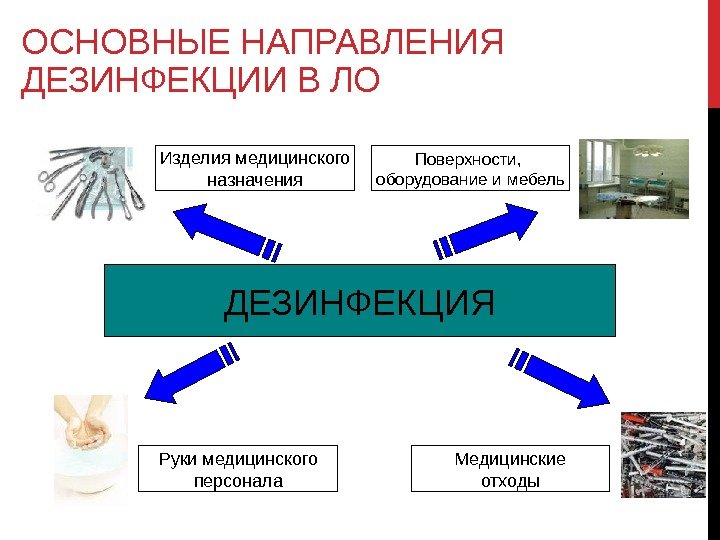 ОСНОВНЫЕ НАПРАВЛЕНИЯ ДЕЗИНФЕКЦИИ В ЛО

Изделия медицинского назначения

Поверхности, оборудование и мебель

ДЕЗИНФЕКЦИЯ

Руки медицинского персонала

Медицинские отходы